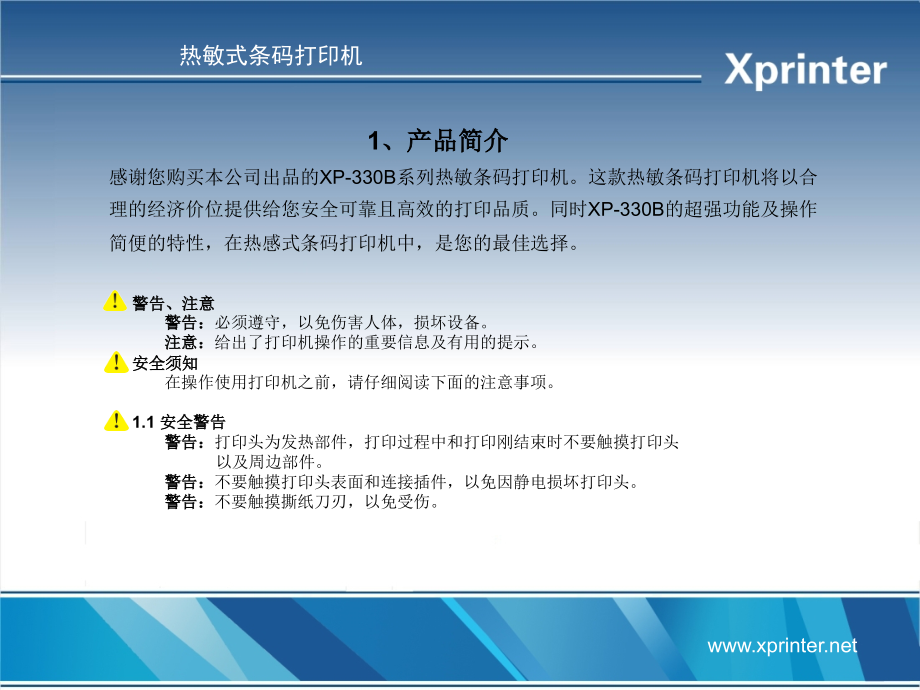 热敏式条码打印机

Xprinter

1、产品简介

感谢您购买本公司出品的XP-330B系列热敏条码打印机。这款热敏条码打印机将以合理的经济价位提供给您安全可靠且高效的打印品质。同时XP-330B的超强功能及操作简便的特性，在热感式条码打印机中，是您的最佳选择。

警告、注意
警告：必须遵守，以免伤害人体，损坏设备。
注意：给出了打印机操作的重要信息及有用的提示。

安全须知
在操作使用打印机之前，请仔细阅读下面的注意事项。

1.1 安全警告
警告：打印头为发热部件，打印过程中和打印刚结束时不要触摸打印头以及周边部件。
警告：不要触摸打印头表面和连接插件，以免因静电损坏打印头。
警告：不要触摸撕纸刀刃，以免受伤。

www.xprinter.net